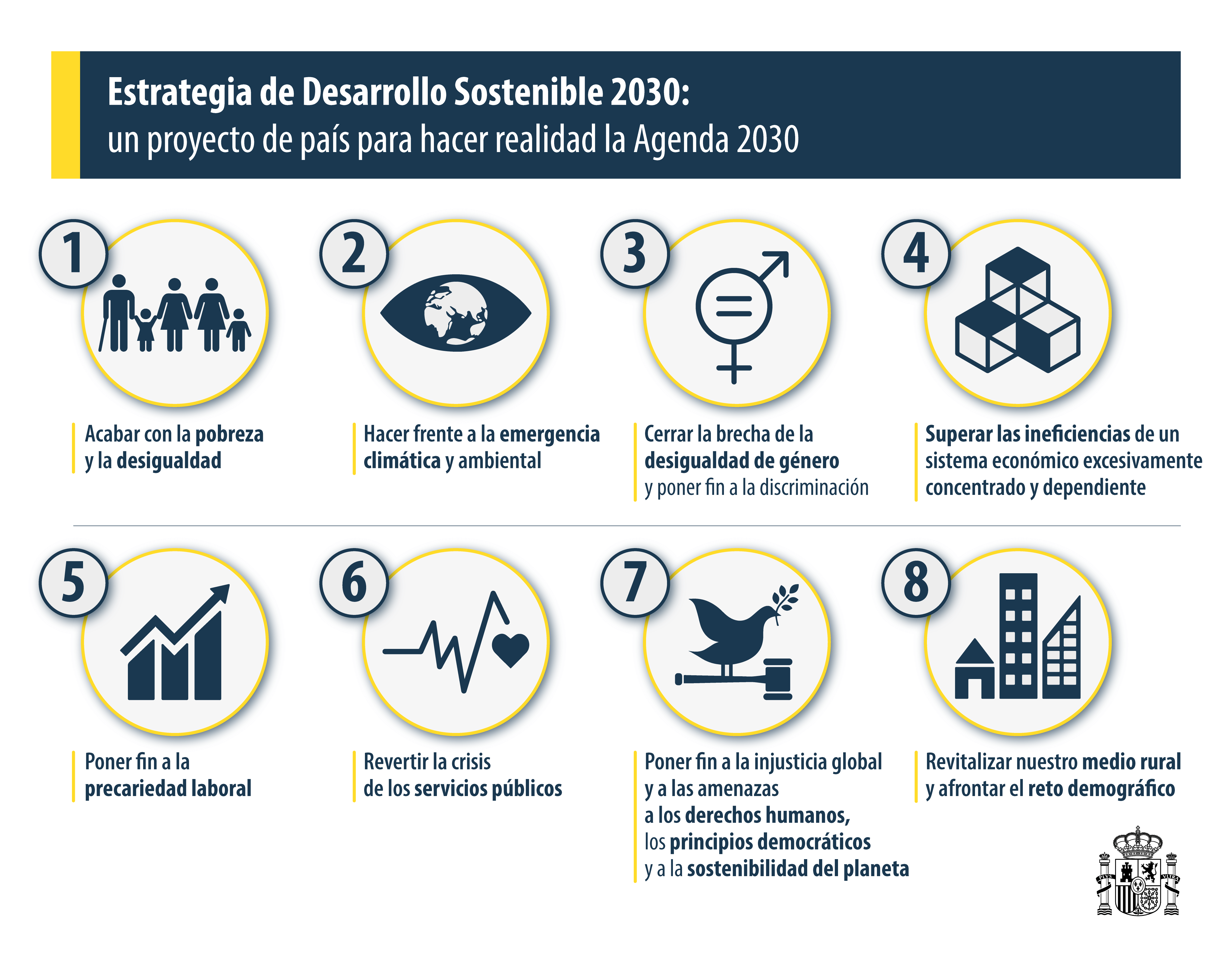 Estrategia de Desarrollo Sostenible 2030:
un proyecto de país para hacer realidad la Agenda 2030

1

Acabar con la pobreza y la desigualdad

2

Hacer frente a la emergencia climática y ambiental

3

Cerrar la brecha de la desigualdad de género y poner fin a la discriminación

4

Superar las ineficiencias de un sistema económico excesivamente concentrado y dependiente

5

Poner fin a la precariedad laboral

6

Revertir la crisis de los servicios públicos

7

Poner fin a la injusticia global y a las amenazas a los derechos humanos, los principios democráticos y a la sostenibilidad del planeta

8

Revitalizar nuestro medio rural y afrontar el reto demográfico

PLVS VLTRA